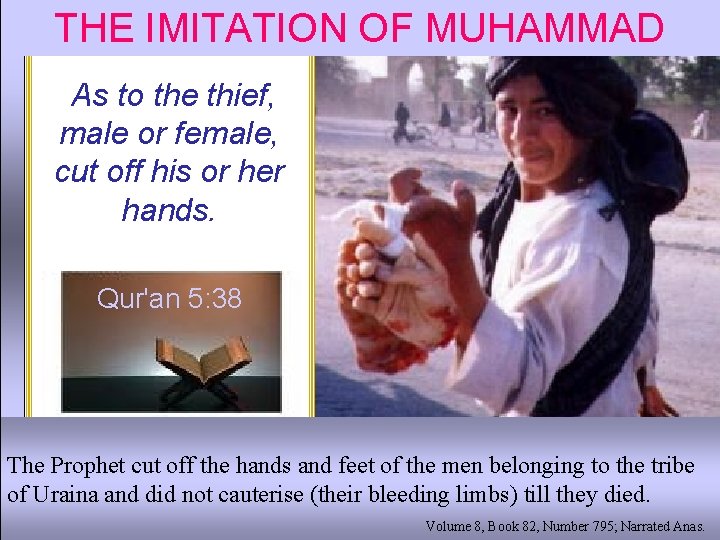 THE IMITATION OF MUHAMMAD

As to the thief, male or female, cut off his or her hands.

Qur'an 5:38

The Prophet cut off the hands and feet of the men belonging to the tribe of Uraina and did not cauterise (their bleeding limbs) till they died.

Volume 8, Book 82, Number 795; Narrated Anas.